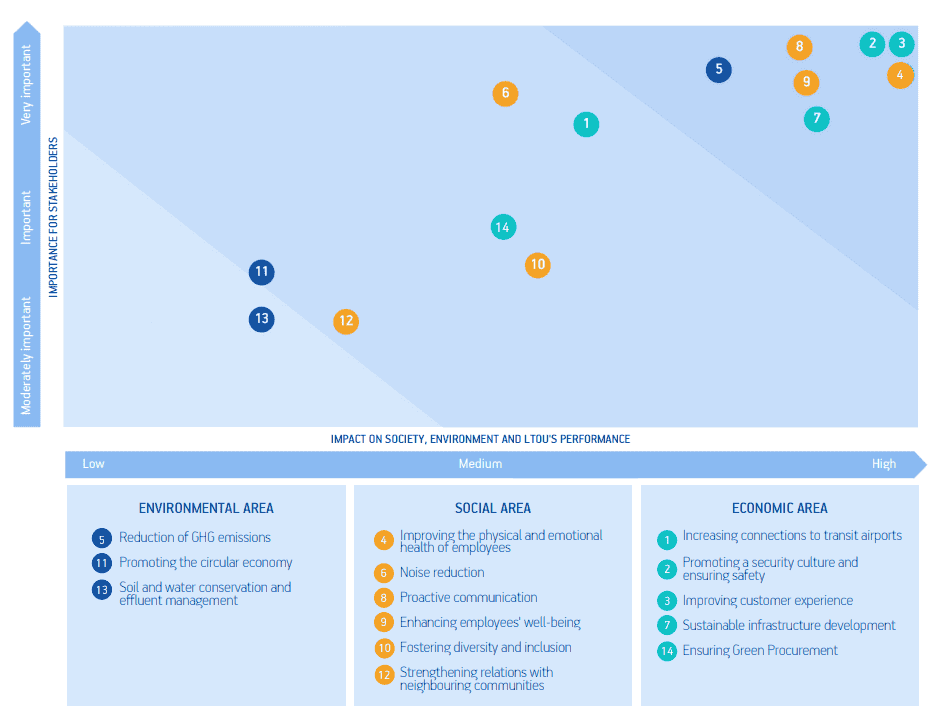 Very important
Important
Moderately important
IMPORTANCE FOR STAKEHOLDERS

8
2
3
5
4
9
6
7
1
14
10
11
13
12

IMPACT ON SOCIETY, ENVIRONMENT AND LTOU'S PERFORMANCE

Low
Medium
High

ENVIRONMENTAL AREA

5 Reduction of GHG emissions
11 Promoting the circular economy
13 Soil and water conservation and effluent management

SOCIAL AREA

4 Improving the physical and emotional health of employees
6 Noise reduction
8 Proactive communication
9 Enhancing employees' well-being
10 Fostering diversity and inclusion
12 Strengthening relations with neighbouring communities

ECONOMIC AREA

1 Increasing connections to transit airports
2 Promoting a security culture and ensuring safety
3 Improving customer experience
7 Sustainable infrastructure development
14 Ensuring Green Procurement